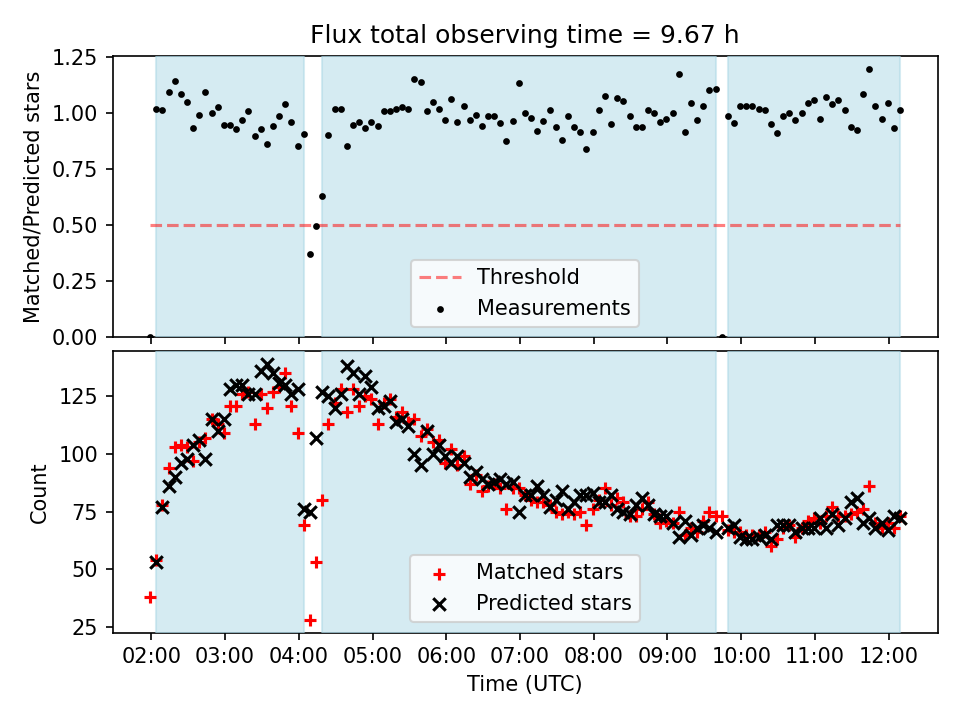 Flux total observing time = 9.67 h

Matched/Predicted stars

1.25
1.00
0.75
0.50
0.25
0.00

Threshold
Measurements

Count

125
100
75
50
25

Matched stars
Predicted stars

02:00 03:00 04:00 05:00 06:00 07:00 08:00 09:00 10:00 11:00 12:00

Time (UTC)